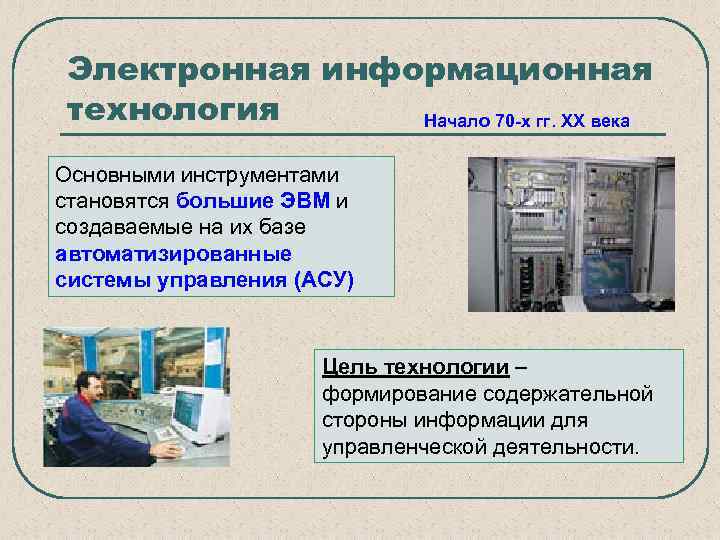 Электронная информационная технология

Начало 70-х гг. XX века

Основными инструментами становятся большие ЭВМ и создаваемые на их базе автоматизированные системы управления (АСУ)

Цель технологии – формирование содержательной стороны информации для управленческой деятельности.